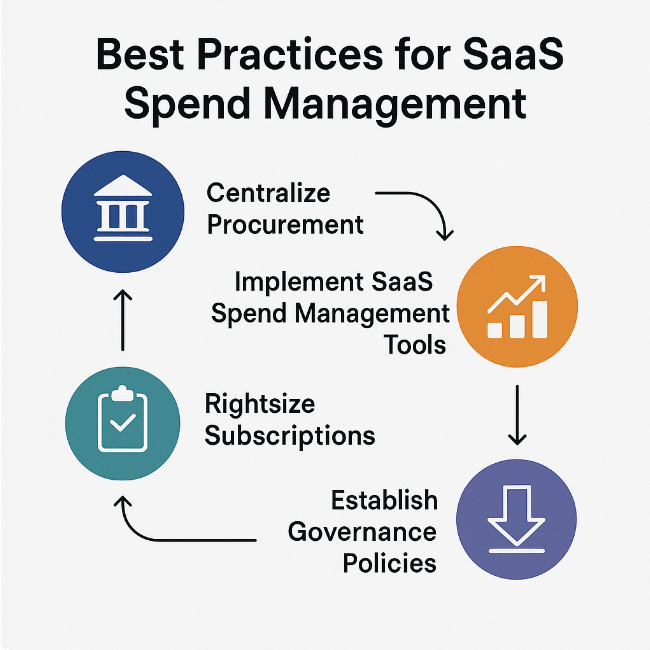 Best Practices for SaaS Spend Management

Centralize Procurement

Implement SaaS Spend Management Tools

Rightsize Subscriptions

Establish Governance Policies